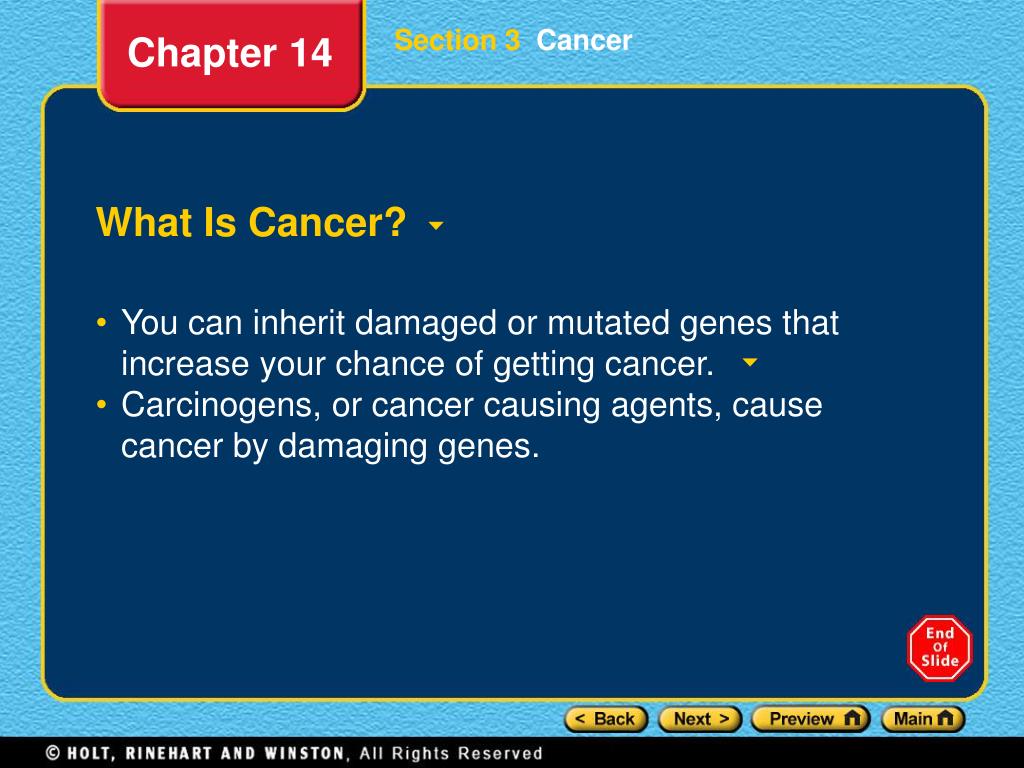 Chapter 14

Section 3 Cancer

What Is Cancer?

• You can inherit damaged or mutated genes that increase your chance of getting cancer.
• Carcinogens, or cancer causing agents, cause cancer by damaging genes.

End Of Slide

< Back Next > Preview Main

© HOLT, RINEHART AND WINSTON, All Rights Reserved